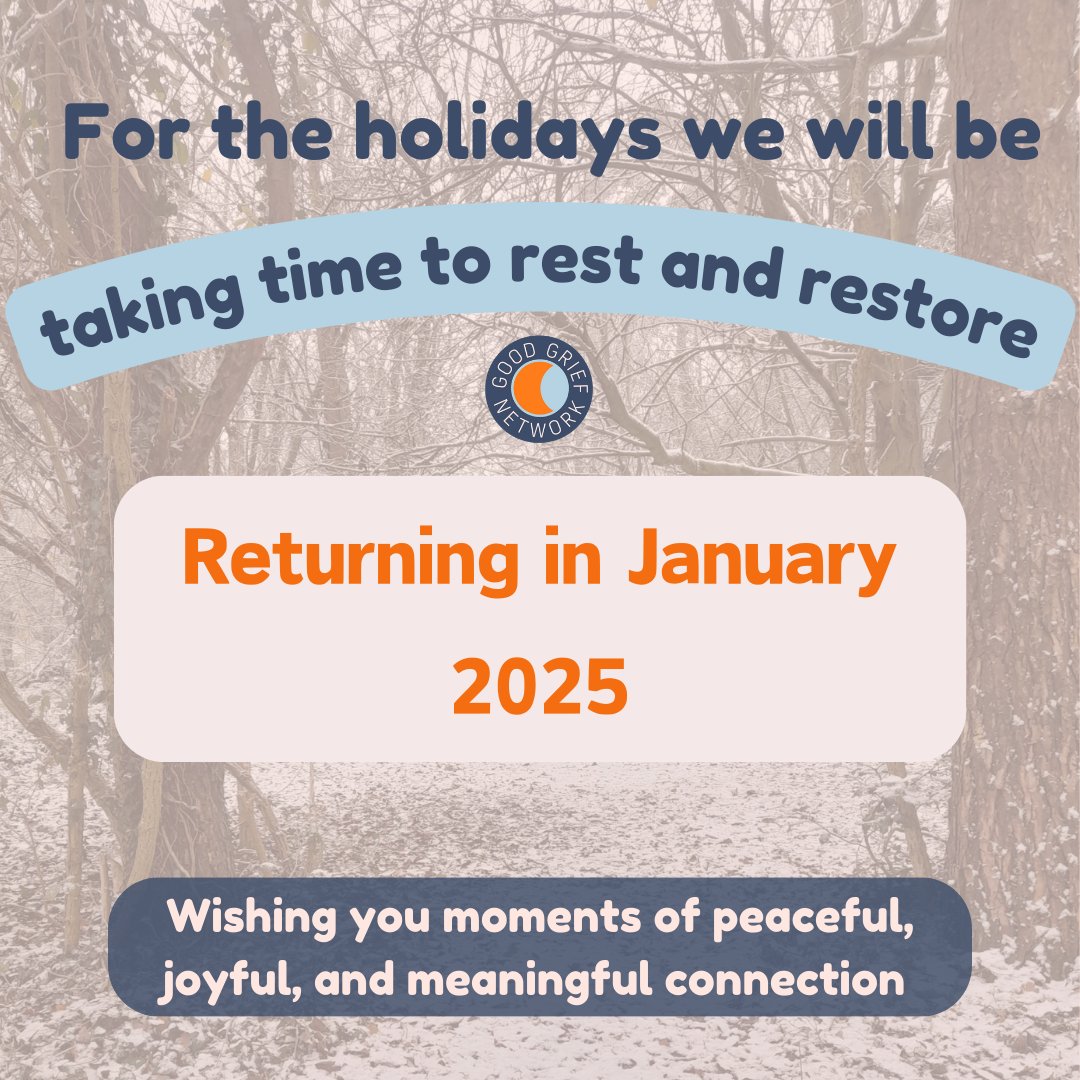 For the holidays we will be

taking time to rest and restore

GOOD GRIEF NETWORK

Returning in January 2025

Wishing you moments of peaceful, joyful, and meaningful connection